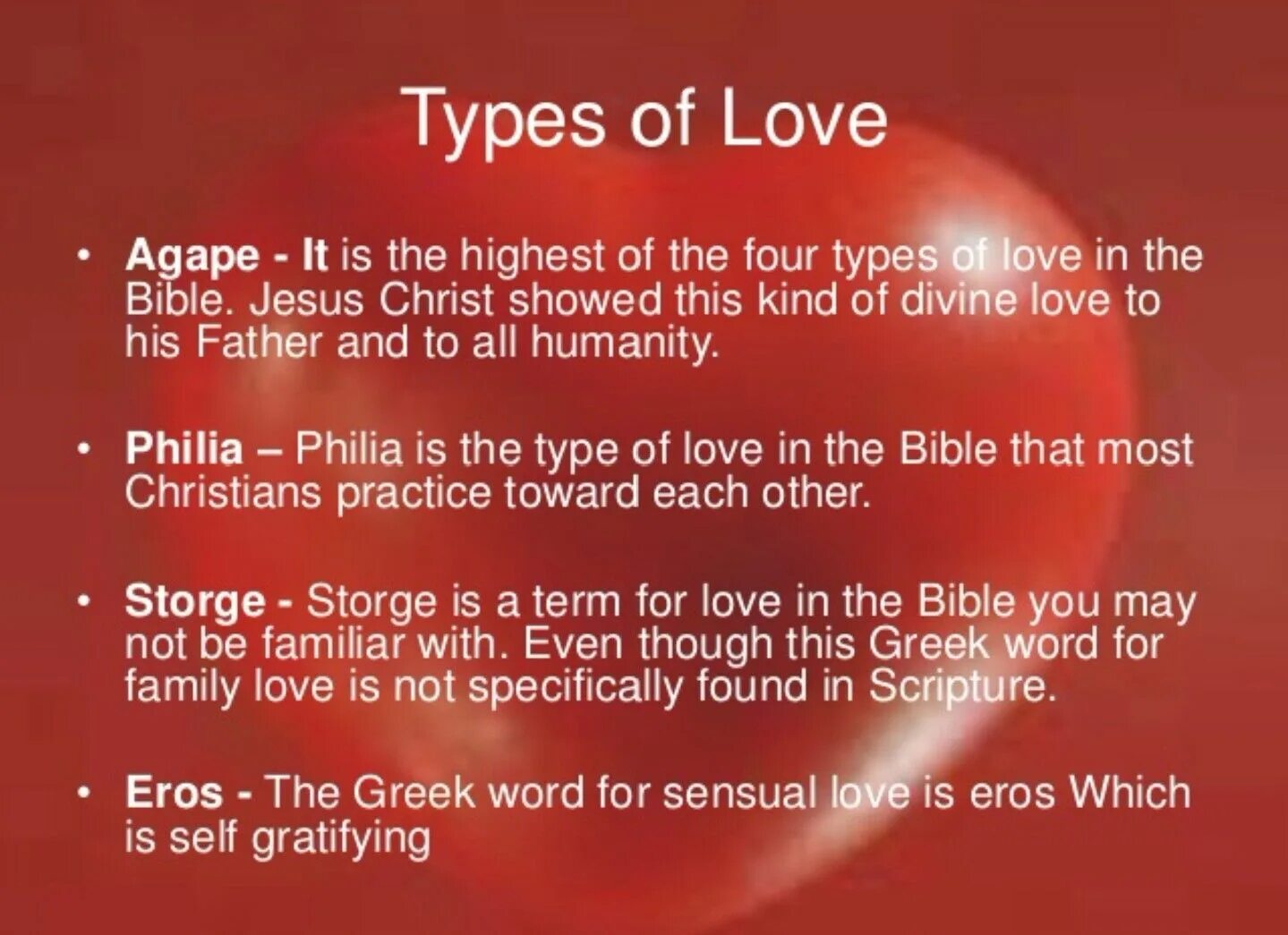 Types of Love

• Agape - It is the highest of the four types of love in the Bible. Jesus Christ showed this kind of divine love to his Father and to all humanity.

• Philia – Philia is the type of love in the Bible that most Christians practice toward each other.

• Storge - Storge is a term for love in the Bible you may not be familiar with. Even though this Greek word for family love is not specifically found in Scripture.

• Eros - The Greek word for sensual love is eros Which is self gratifying